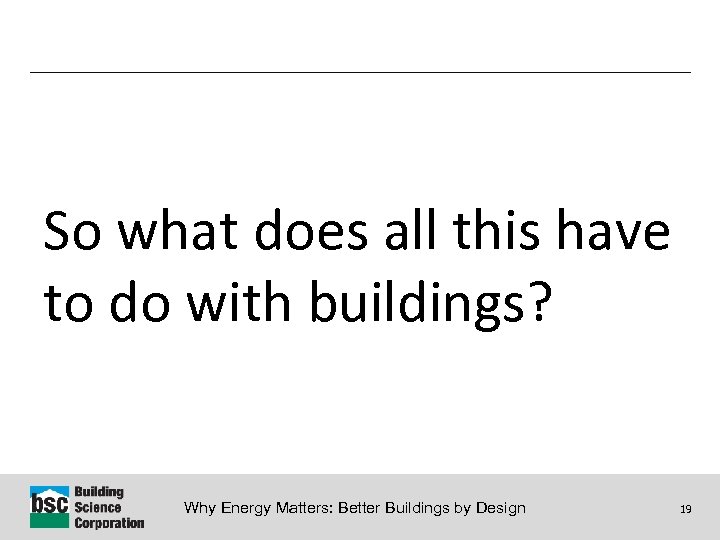 So what does all this have to do with buildings?

bsc Building Science Corporation

Why Energy Matters: Better Buildings by Design

19